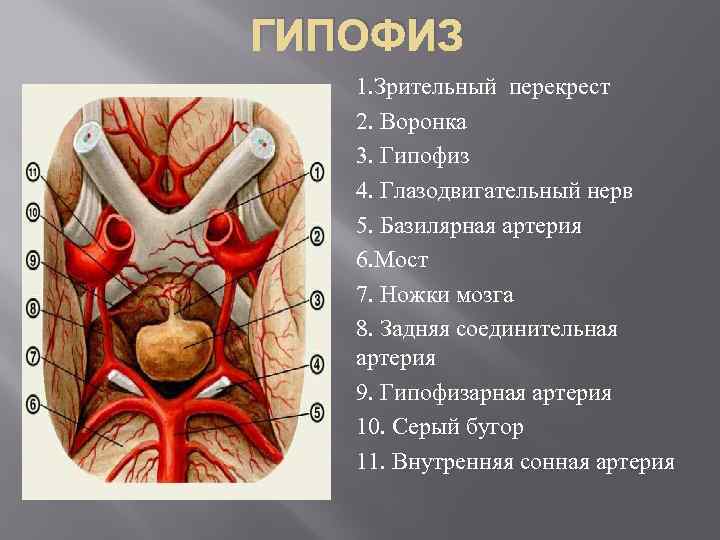 ГИПОФИЗ

11
10
9
8
7
6
1
2
3
4
5

1.Зрительный перекрест
2. Воронка
3. Гипофиз
4. Глазодвигательный нерв
5. Базилярная артерия
6.Мост
7. Ножки мозга
8. Задняя соединительная артерия
9. Гипофизарная артерия
10. Серый бугор
11. Внутренняя сонная артерия